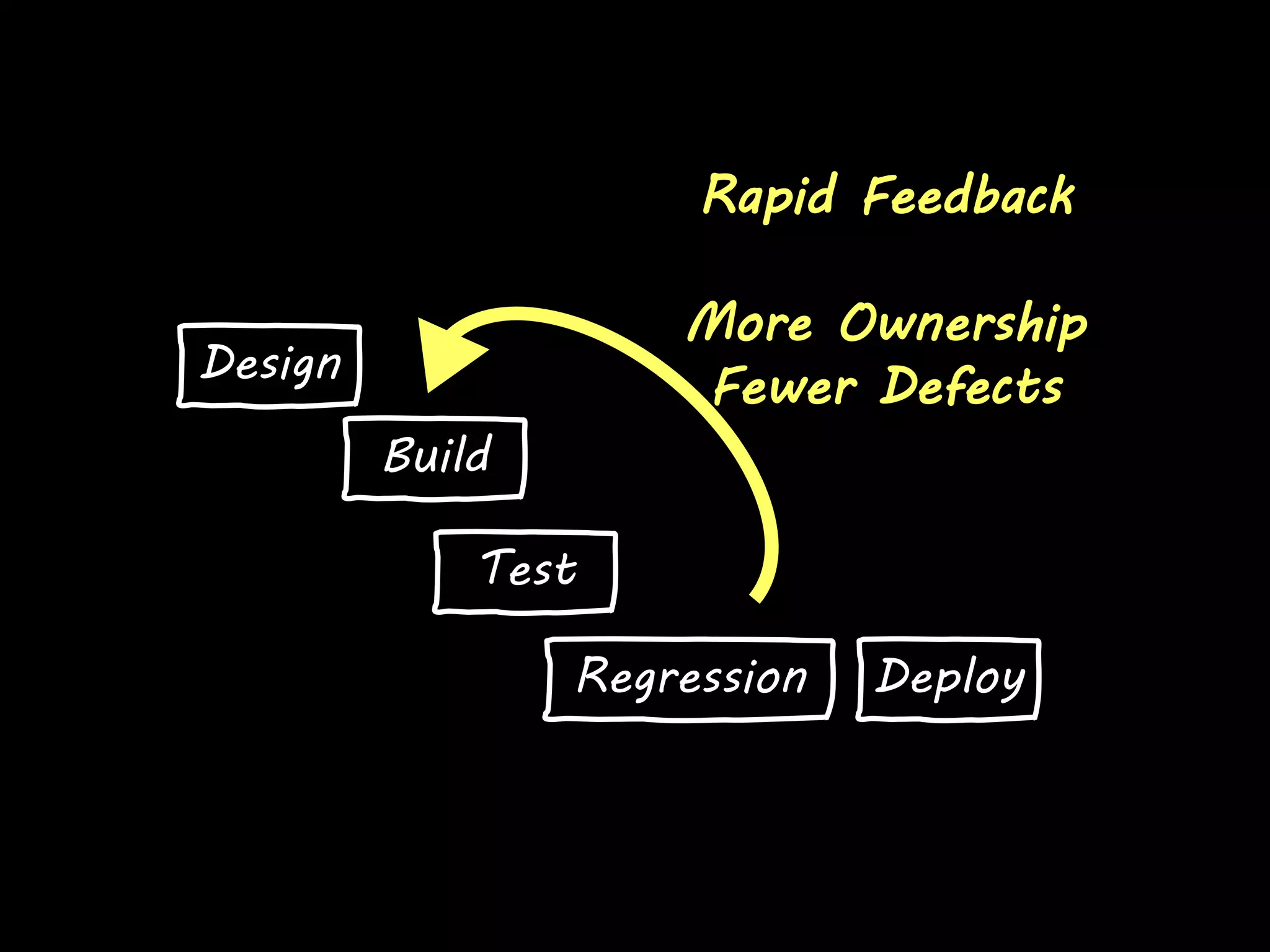 Rapid Feedback

More Ownership
Fewer Defects

Design

Build

Test

Regression

Deploy